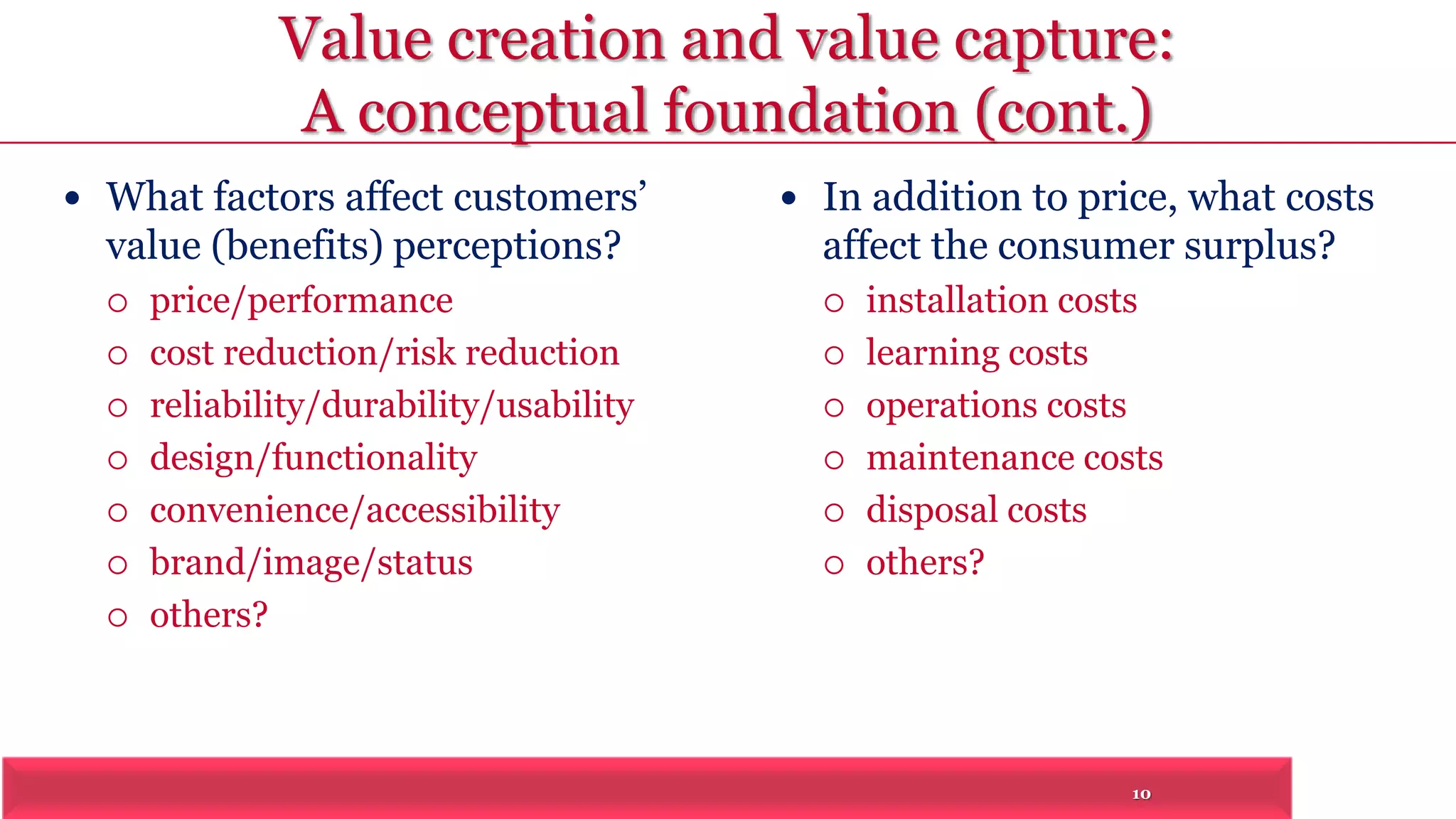 Value creation and value capture:
A conceptual foundation (cont.)

• What factors affect customers' value (benefits) perceptions?
  ○ price/performance
  ○ cost reduction/risk reduction
  ○ reliability/durability/usability
  ○ design/functionality
  ○ convenience/accessibility
  ○ brand/image/status
  ○ others?

• In addition to price, what costs affect the consumer surplus?
  ○ installation costs
  ○ learning costs
  ○ operations costs
  ○ maintenance costs
  ○ disposal costs
  ○ others?

10